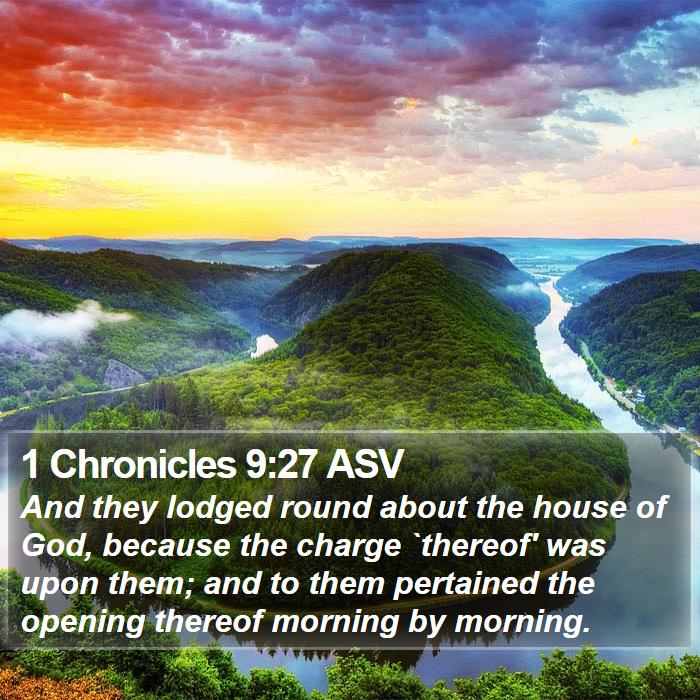 1 Chronicles 9:27 ASV

And they lodged round about the house of God, because the charge `thereof' was upon them; and to them pertained the opening thereof morning by morning.